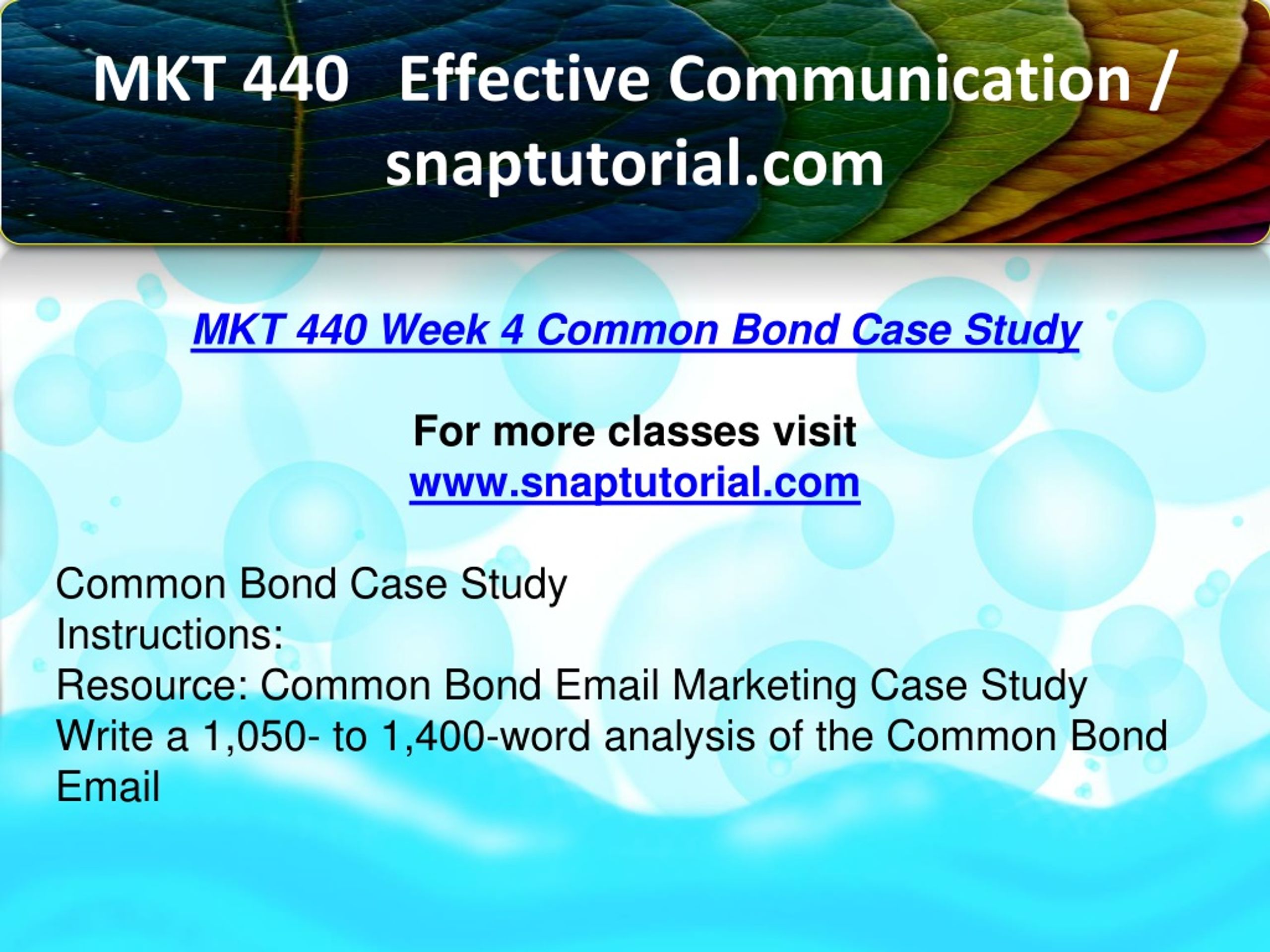 MKT 440 Effective Communication / snaptutorial.com

MKT 440 Week 4 Common Bond Case Study

For more classes visit
www.snaptutorial.com

Common Bond Case Study
Instructions:
Resource: Common Bond Email Marketing Case Study
Write a 1,050- to 1,400-word analysis of the Common Bond Email